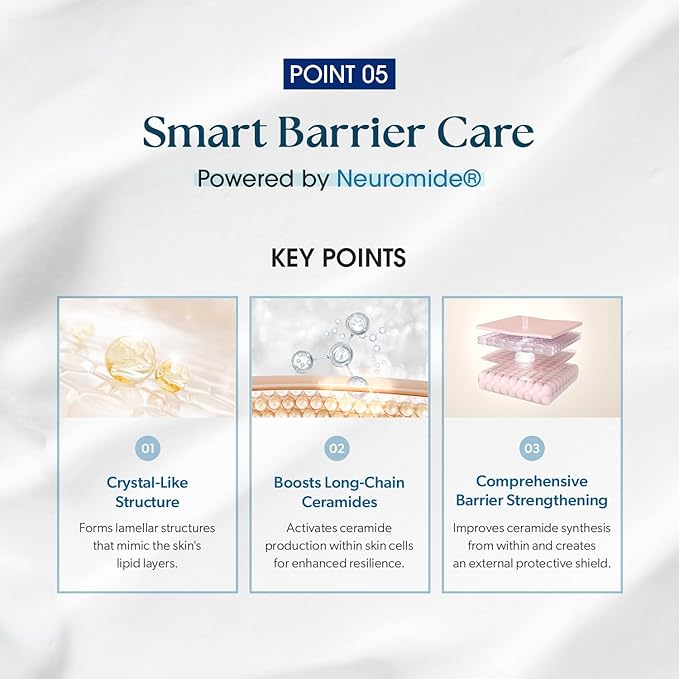 POINT 05

Smart Barrier Care

Powered by Neuromide®

KEY POINTS

01

Crystal-Like Structure

Forms lamellar structures that mimic the skin's lipid layers.

02

Boosts Long-Chain Ceramides

Activates ceramide production within skin cells for enhanced resilience.

03

Comprehensive Barrier Strengthening

Improves ceramide synthesis from within and creates an external protective shield.